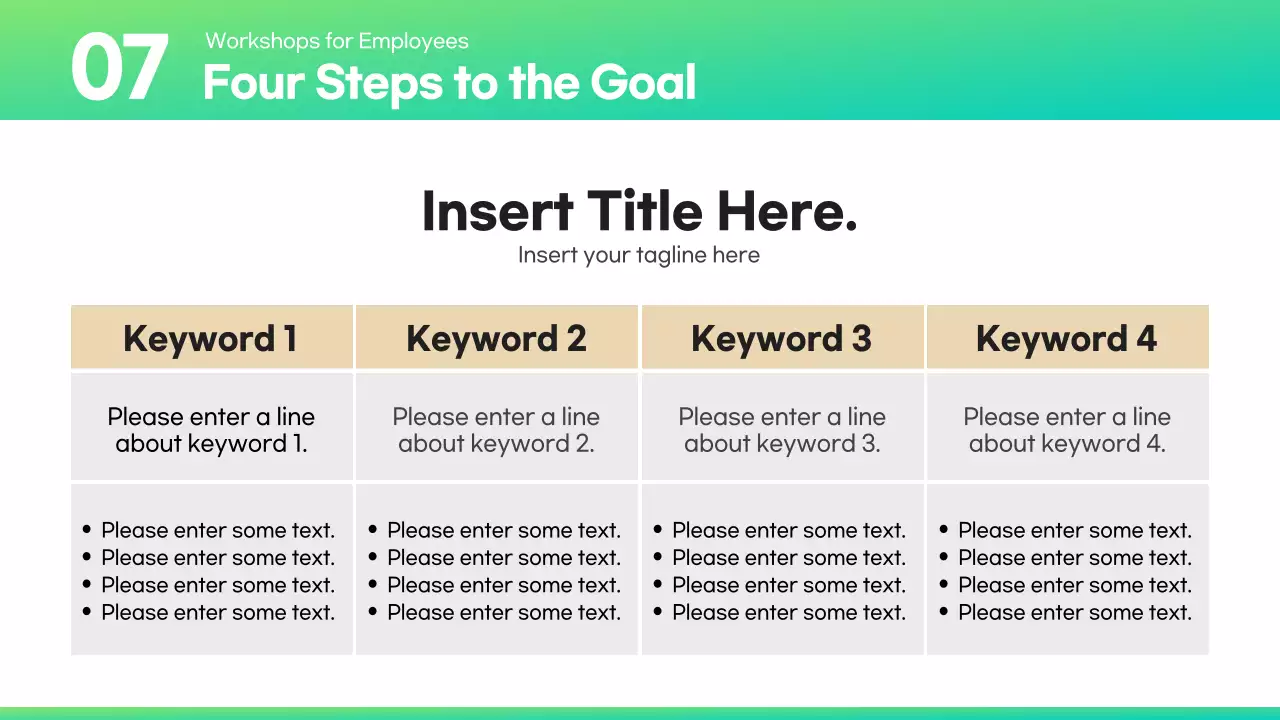 07
Workshops for Employees
Four Steps to the Goal

Insert Title Here.
Insert your tagline here

| Keyword 1 | Keyword 2 | Keyword 3 | Keyword 4 |
|---|---|---|---|
| Please enter a line about keyword 1. | Please enter a line about keyword 2. | Please enter a line about keyword 3. | Please enter a line about keyword 4. |
| • Please enter some text. • Please enter some text. • Please enter some text. • Please enter some text. | • Please enter some text. • Please enter some text. • Please enter some text. • Please enter some text. | • Please enter some text. • Please enter some text. • Please enter some text. • Please enter some text. | • Please enter some text. • Please enter some text. • Please enter some text. • Please enter some text. |